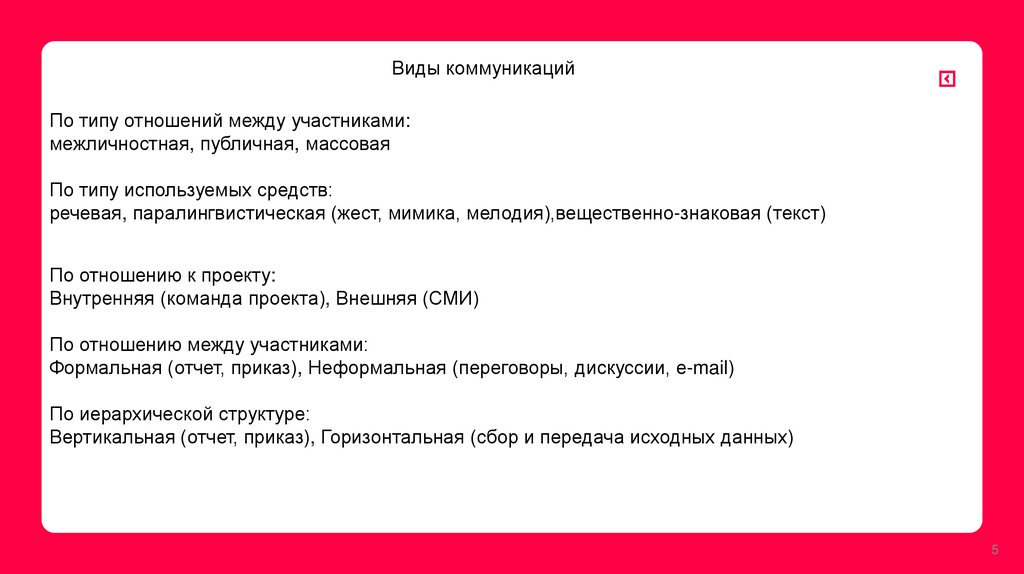 Виды коммуникаций

По типу отношений между участниками:
межличностная, публичная, массовая

По типу используемых средств:
речевая, паралингвистическая (жест, мимика, мелодия),вещественно-знаковая (текст)

По отношению к проекту:
Внутренняя (команда проекта), Внешняя (СМИ)

По отношению между участниками:
Формальная (отчет, приказ), Неформальная (переговоры, дискуссии, e-mail)

По иерархической структуре:
Вертикальная (отчет, приказ), Горизонтальная (сбор и передача исходных данных)

5